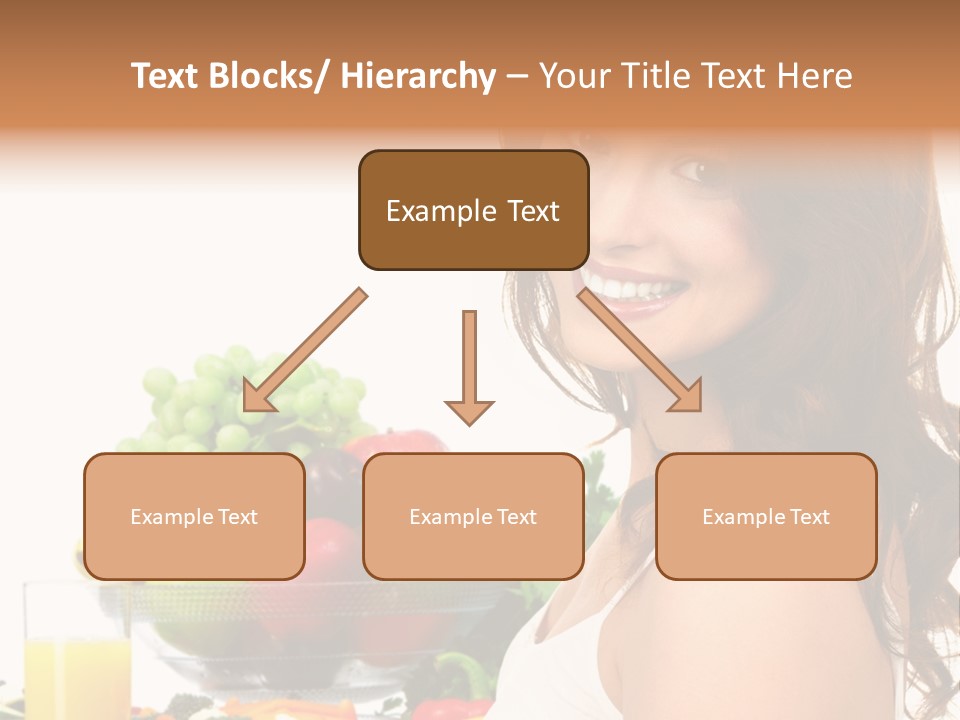 Text Blocks/ Hierarchy – Your Title Text Here

Example Text

Example Text

Example Text

Example Text